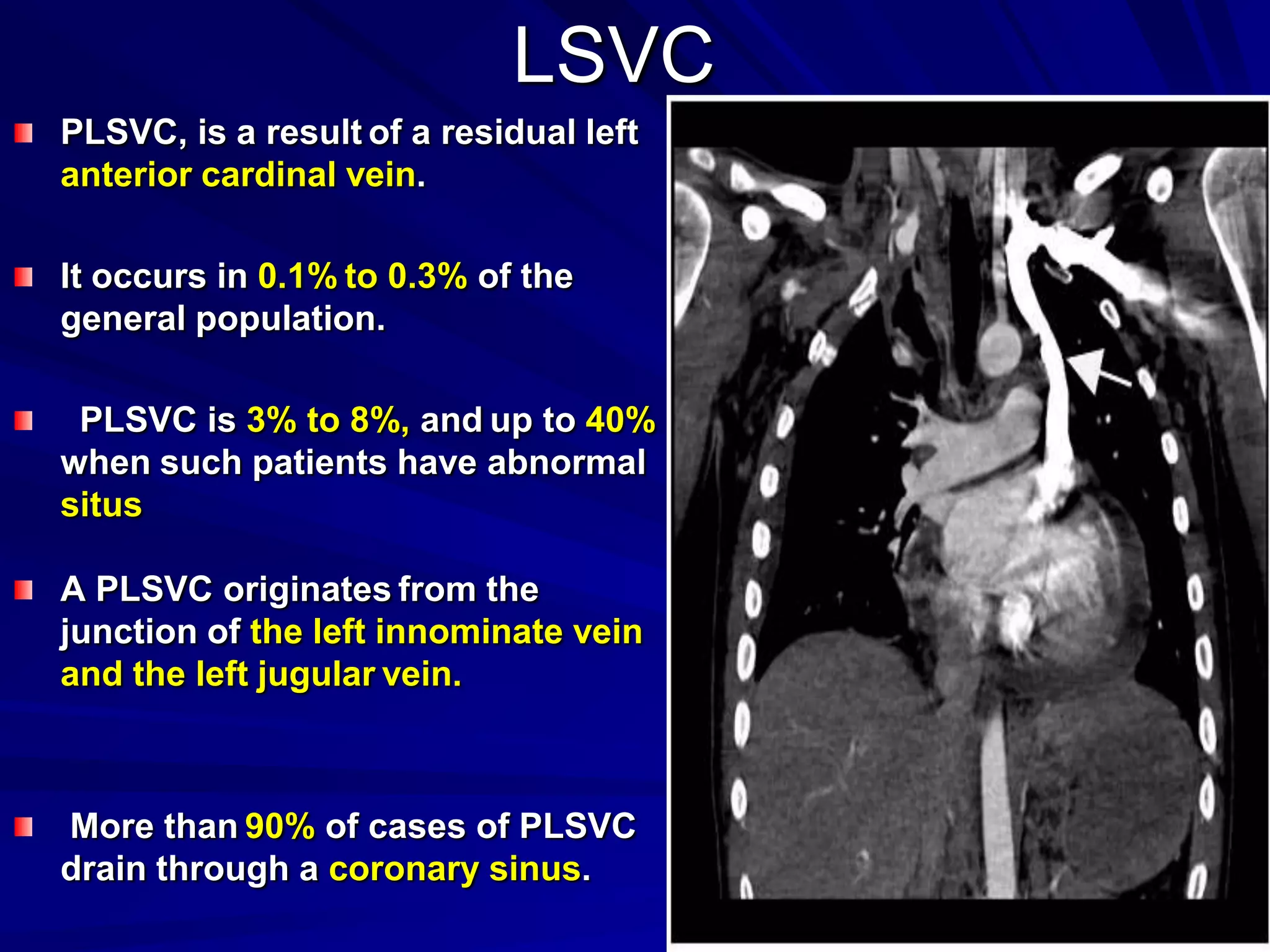 LSVC

PLSVC, is a result of a residual left anterior cardinal vein.

It occurs in 0.1% to 0.3% of the general population.

PLSVC is 3% to 8%, and up to 40% when such patients have abnormal situs

A PLSVC originates from the junction of the left innominate vein and the left jugular vein.

More than 90% of cases of PLSVC drain through a coronary sinus.